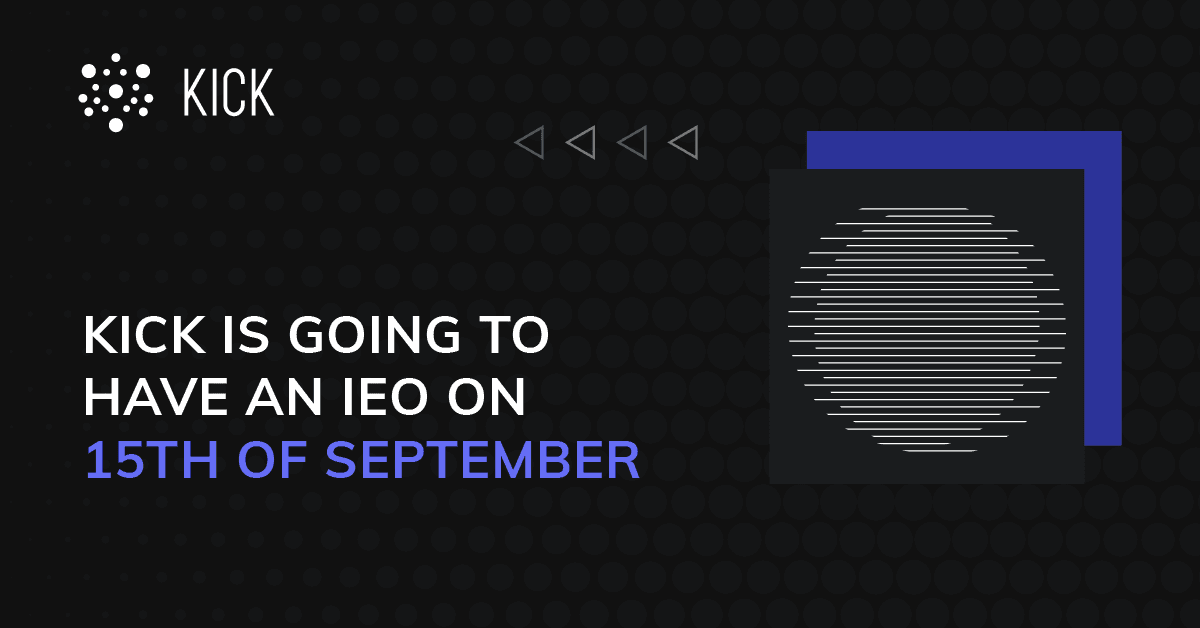 KICK

KICK IS GOING TO HAVE AN IEO ON 15TH OF SEPTEMBER